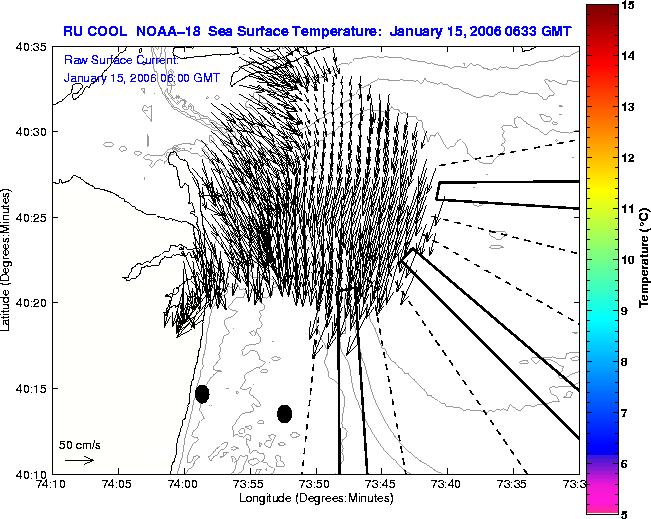 RU COOL NOAA-18 Sea Surface Temperature: January 15, 2006 0633 GMT

Raw Surface Current:
January 15, 2006 06:00 GMT

40:35
40:30
40:25
40:20
40:15
40:10

Latitude (Degrees:Minutes)

50 cm/s

74:10 74:05 74:00 73:55 73:50 73:45 73:40 73:35 73:3

Longitude (Degrees:Minutes)

15
14
13
12
11
10
9
8
7
6
5

Temperature (°C)